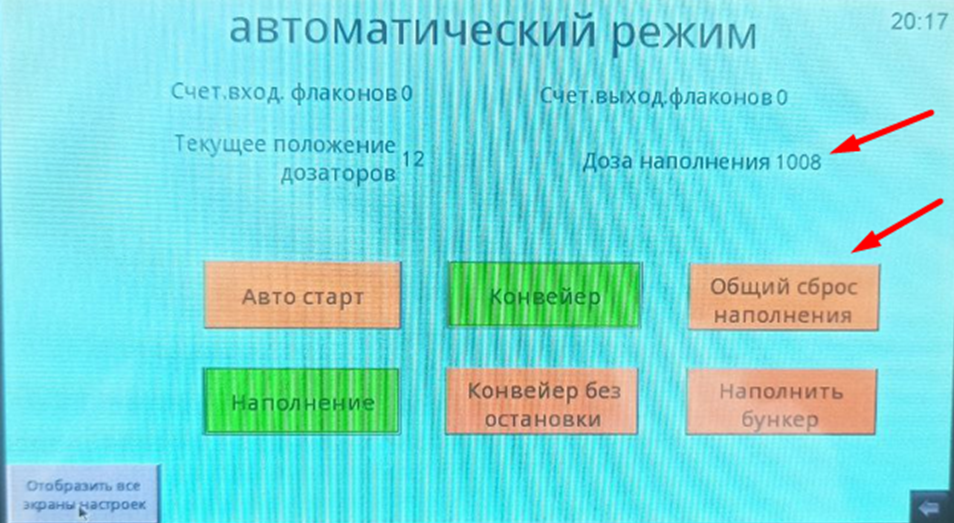 автоматический режим

20:17

Счет.вход. флаконов 0

Счет.выход.флаконов 0

Текущее положение дозаторов 12

Доза наполнения 1008

Авто старт

Конвейер

Общий сброс наполнения

Наполнение

Конвейер без остановки

Наполнить бункер

Отобразить все экраны настроек